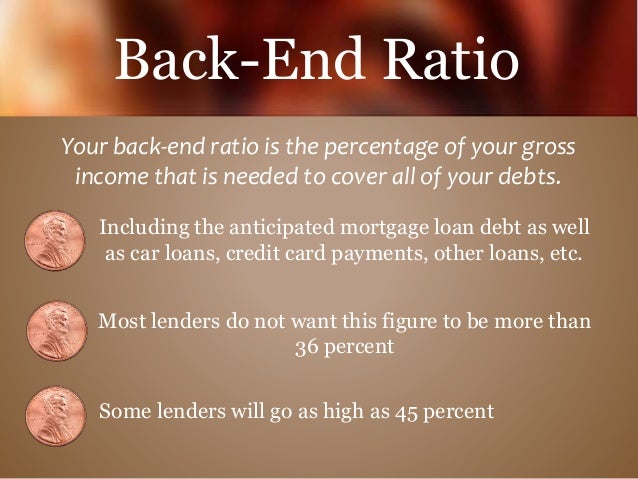 Back-End Ratio

Your back-end ratio is the percentage of your gross income that is needed to cover all of your debts.

Including the anticipated mortgage loan debt as well as car loans, credit card payments, other loans, etc.

Most lenders do not want this figure to be more than 36 percent

Some lenders will go as high as 45 percent